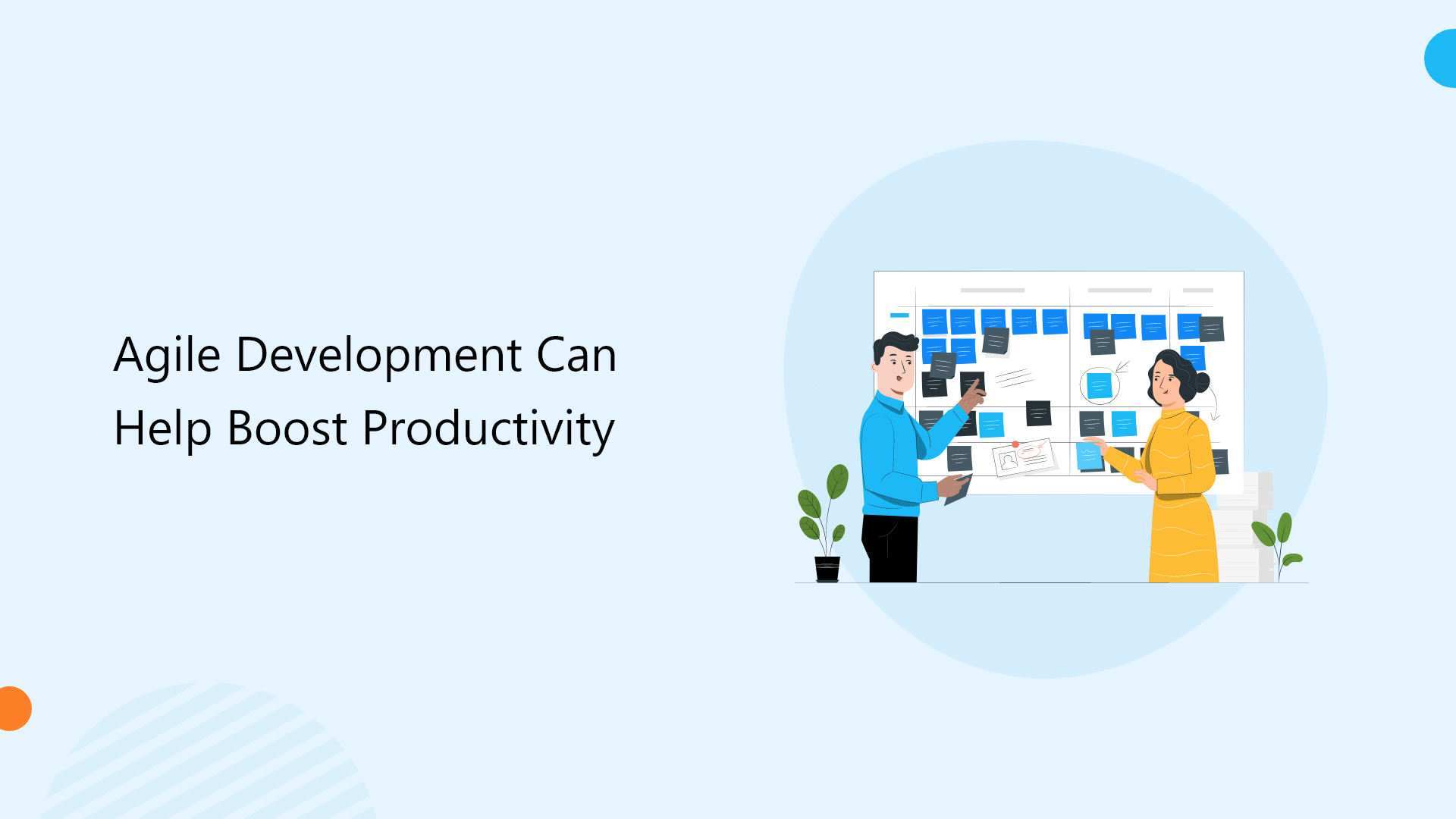 Agile Development Can Help Boost Productivity